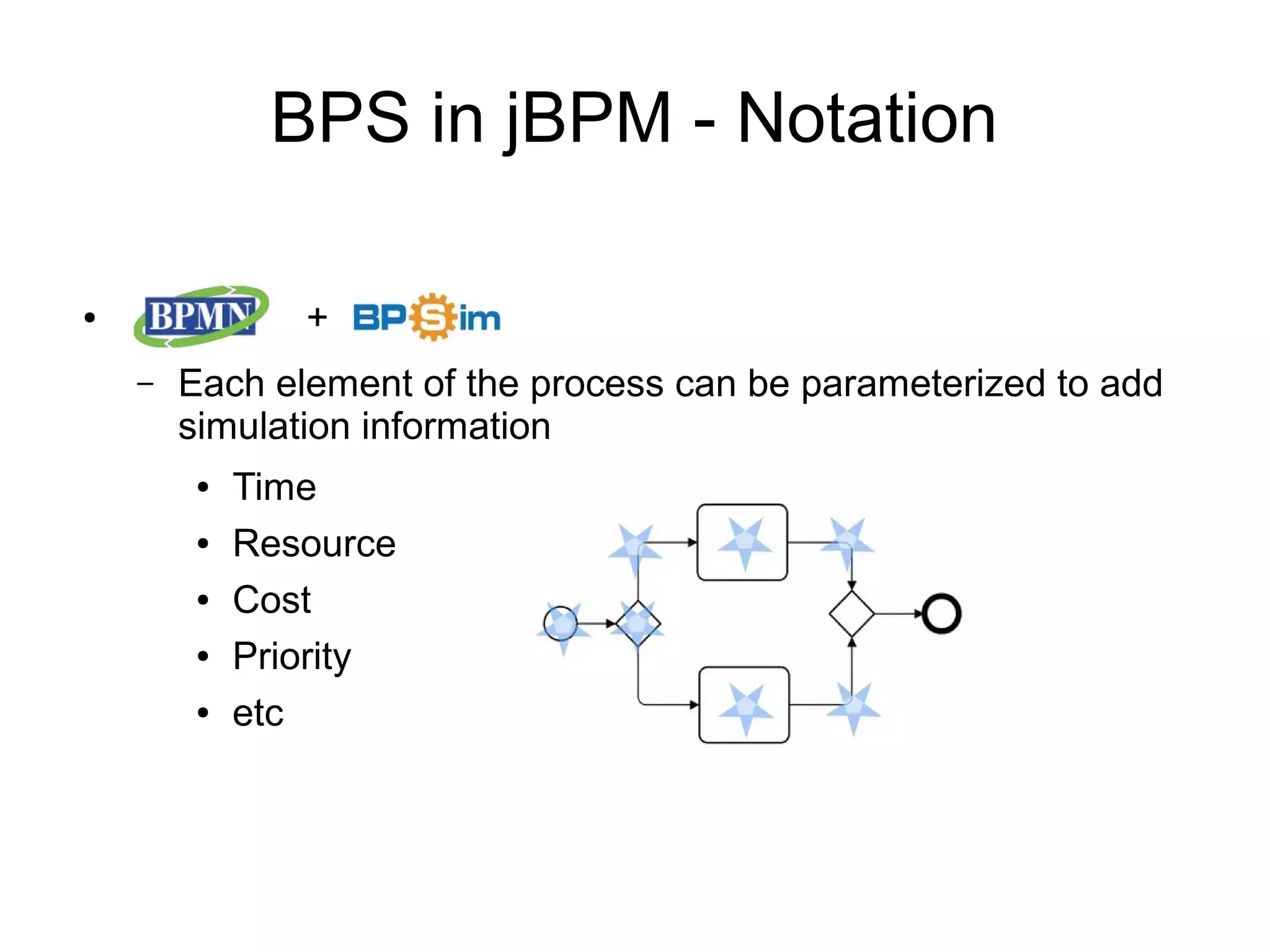 BPS in jBPM - Notation

• BPMN + BPSim

– Each element of the process can be parameterized to add simulation information

• Time
• Resource
• Cost
• Priority
• etc